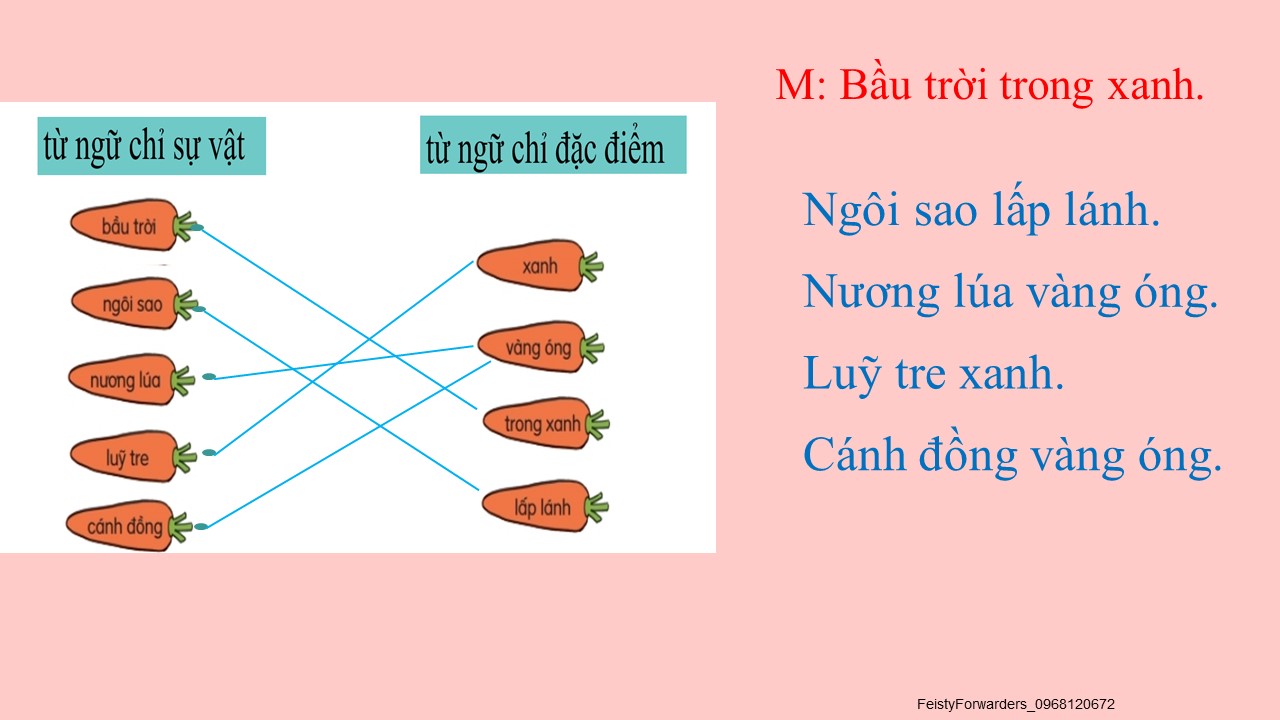 từ ngữ chỉ sự vật

từ ngữ chỉ đặc điểm

bầu trời

ngôi sao

nương lúa

luỹ tre

cánh đồng

xanh

vàng óng

trong xanh

lấp lánh

M: Bầu trời trong xanh.

Ngôi sao lấp lánh.

Nương lúa vàng óng.

Luỹ tre xanh.

Cánh đồng vàng óng.

FeistyForwarders_0968120672